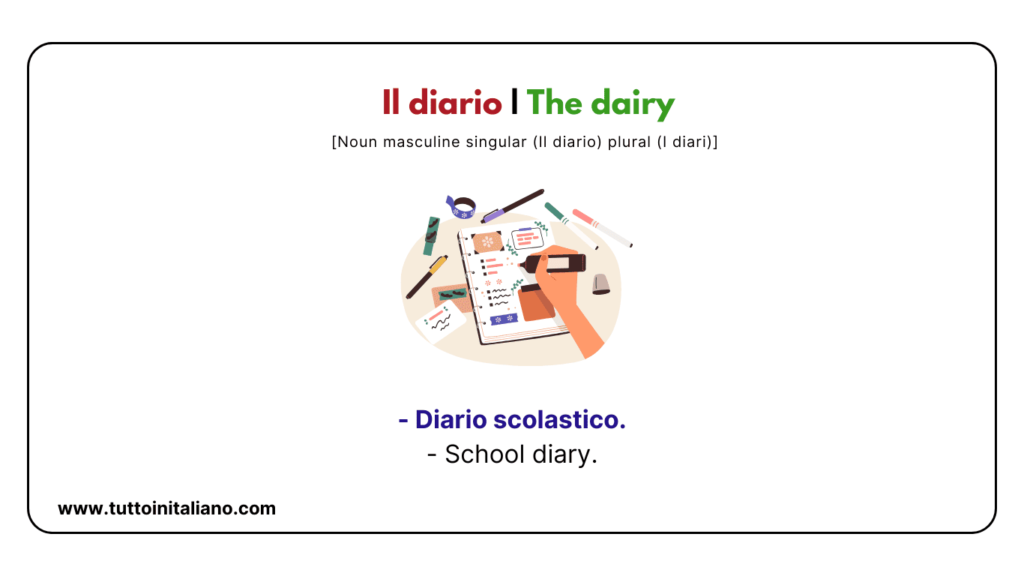 Il diario | The dairy

[Noun masculine singular (Il diario) plural (I diari)]

- Diario scolastico.
- School diary.

www.tuttoinitaliano.com